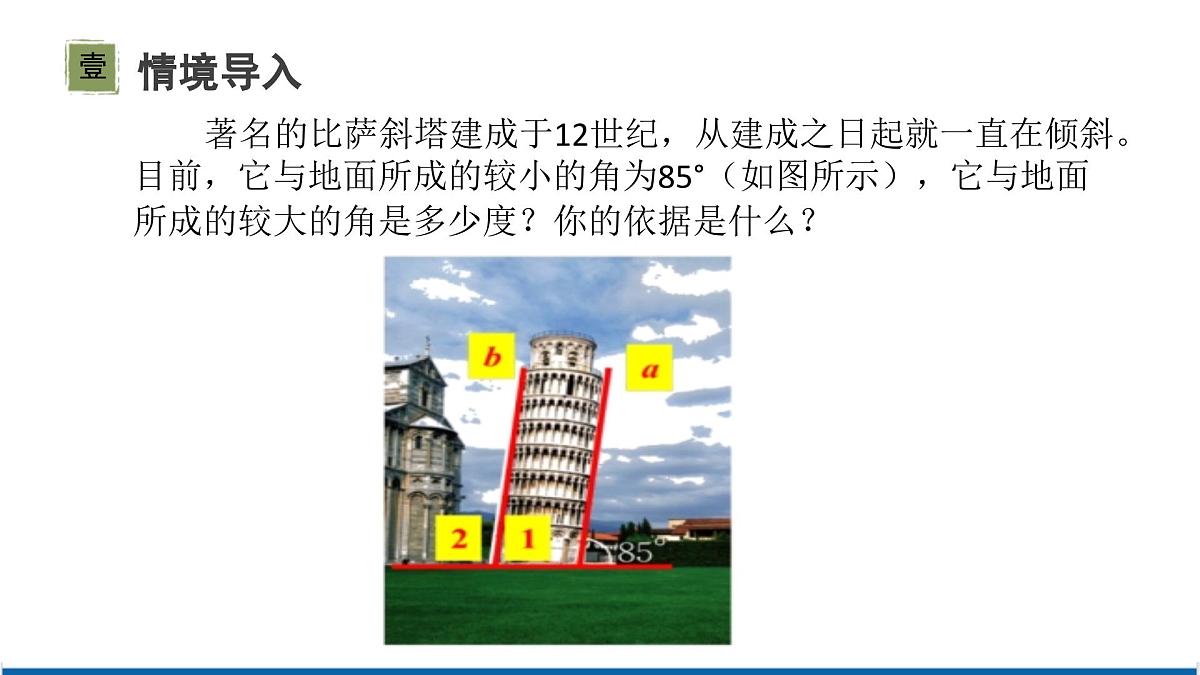 壹 情境导入

著名的比萨斜塔建成于12世纪，从建成之日起就一直在倾斜。目前，它与地面所成的较小的角为85°（如图所示），它与地面所成的较大的角是多少度？你的依据是什么？

b
a
2
1
85°